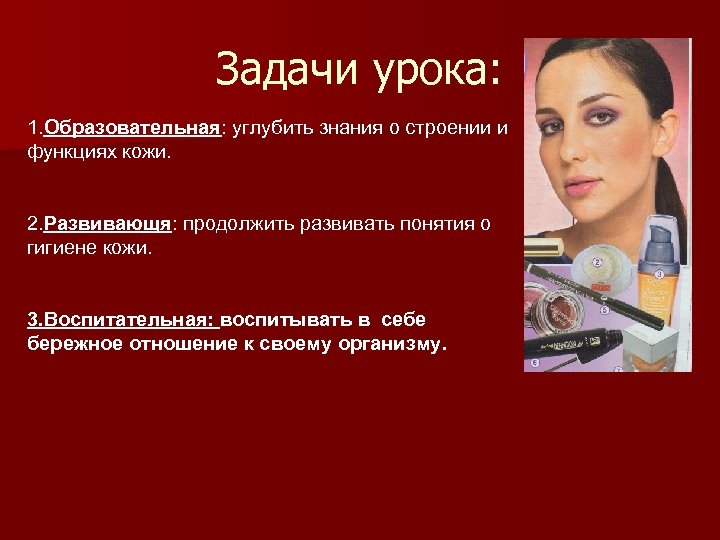 Задачи урока:

1.Образовательная: углубить знания о строении и функциях кожи.

2.Развивающя: продолжить развивать понятия о гигиене кожи.

3.Воспитательная: воспитывать в себе бережное отношение к своему организму.